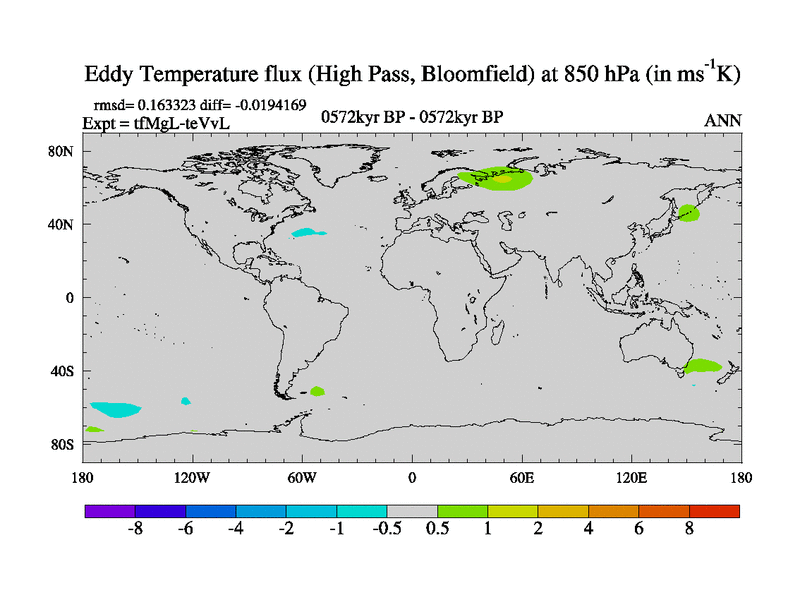 Eddy Temperature flux (High Pass, Bloomfield) at 850 hPa (in $ms^{-1}K$)

rmsd= 0.163323 diff= -0.0194169
Expt = tfMgL-teVvL
0572kyr BP - 0572kyr BP
ANN

80N
40N
0
40S
80S

180
120W
60W
0
60E
120E
180

-8 -6 -4 -2 -1 -0.5 0.5 1 2 4 6 8